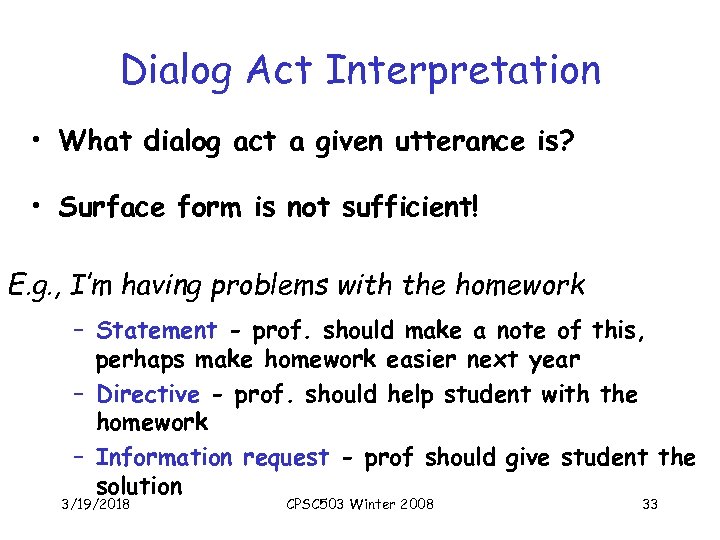 Dialog Act Interpretation

• What dialog act a given utterance is?

• Surface form is not sufficient!

E.g., I'm having problems with the homework

– Statement - prof. should make a note of this, perhaps make homework easier next year
– Directive - prof. should help student with the homework
– Information request - prof should give student the solution

3/19/2018 CPSC503 Winter 2008 33